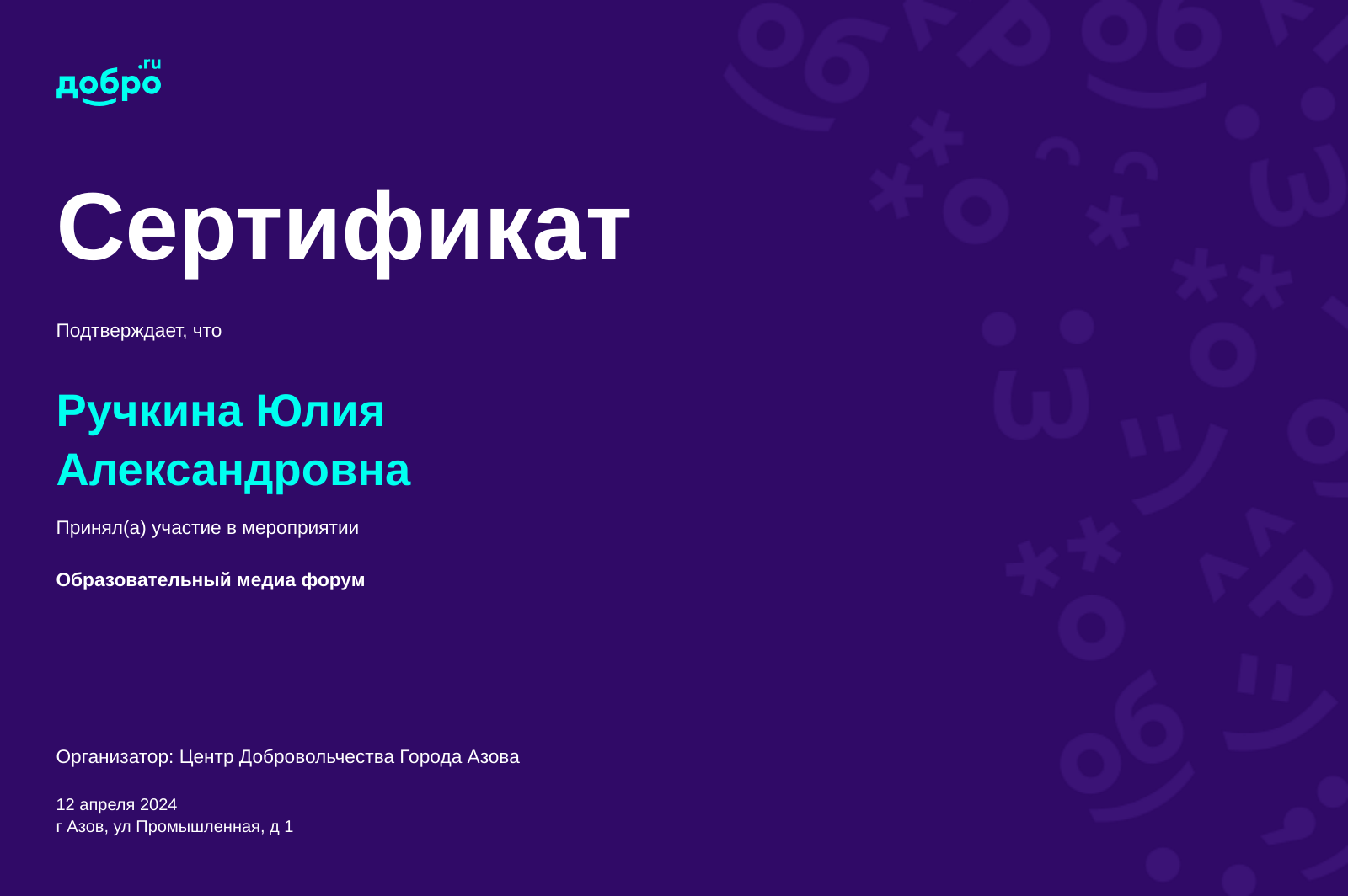 добро.ru

Сертификат

Подтверждает, что

Ручкина Юлия Александровна

Принял(а) участие в мероприятии

Образовательный медиа форум

Организатор: Центр Добровольчества Города Азова

12 апреля 2024
г Азов, ул Промышленная, д 1